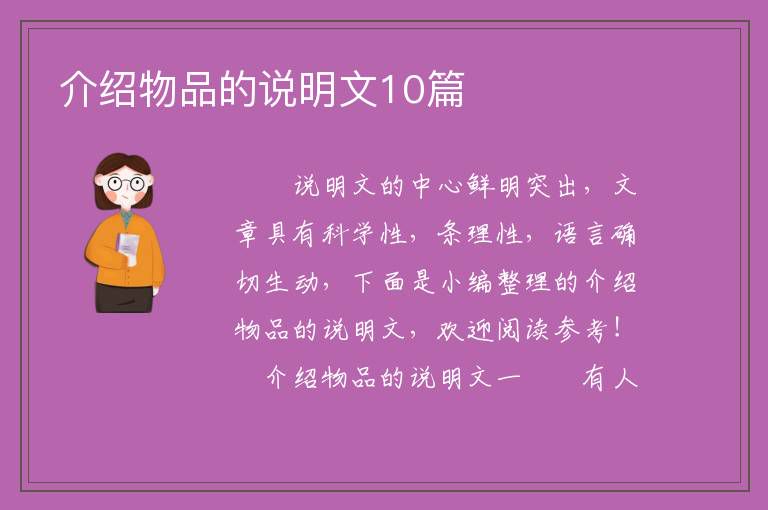 介绍物品的说明文10篇

说明文的中心鲜明突出，文章具有科学性，条理性，语言确切生动，下面是小编整理的介绍物品的说明文，欢迎阅读参考！

介绍物品的说明文一　　有人